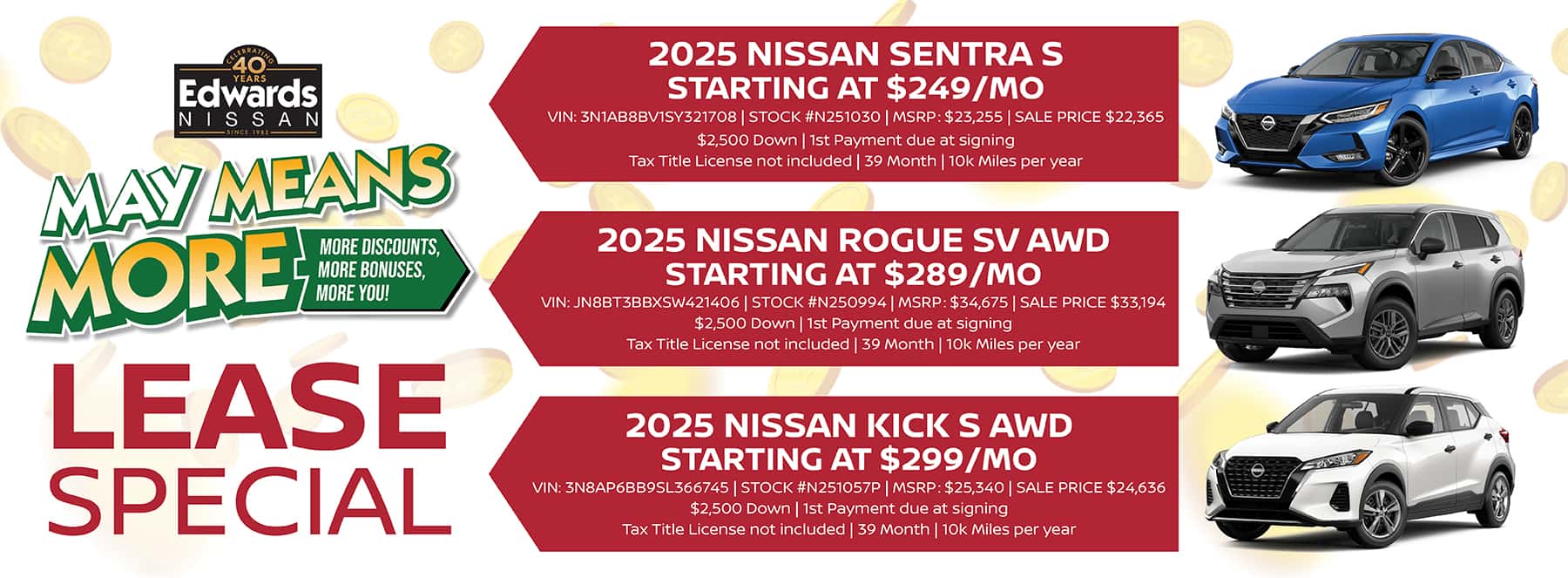 CELEBRATING 40 YEARS
Edwards
NISSAN
SINCE 1985

MAY MEANS MORE
MORE DISCOUNTS, MORE BONUSES, MORE YOU!

LEASE SPECIAL

2025 NISSAN SENTRA S
STARTING AT $249/MO
VIN: 3N1AB8BV1SY321708 | STOCK #N251030 | MSRP: $23,255 | SALE PRICE $22,365
$2,500 Down | 1st Payment due at signing
Tax Title License not included | 39 Month | 10k Miles per year

2025 NISSAN ROGUE SV AWD
STARTING AT $289/MO
VIN: JN8BT3BBXSW421406 | STOCK #N250994 | MSRP: $34,675 | SALE PRICE $33,194
$2,500 Down | 1st Payment due at signing
Tax Title License not included | 39 Month | 10k Miles per year

2025 NISSAN KICK S AWD
STARTING AT $299/MO
VIN: 3N8AP6BB9SL366745 | STOCK #N251057P | MSRP: $25,340 | SALE PRICE $24,636
$2,500 Down | 1st Payment due at signing
Tax Title License not included | 39 Month | 10k Miles per year